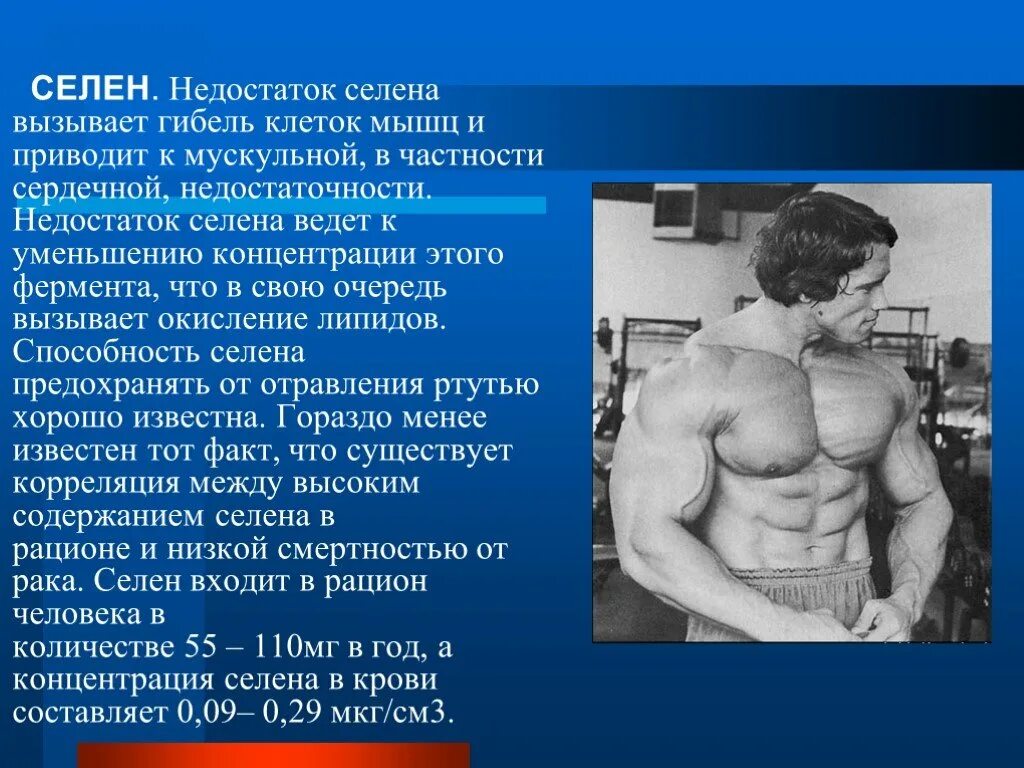 СЕЛЕН. Недостаток селена вызывает гибель клеток мышц и приводит к мускульной, в частности сердечной, недостаточности. Недостаток селена ведет к уменьшению концентрации этого фермента, что в свою очередь вызывает окисление липидов. Способность селена предохранять от отравления ртутью хорошо известна. Гораздо менее известен тот факт, что существует корреляция между высоким содержанием селена в рационе и низкой смертностью от рака. Селен входит в рацион человека в количестве 55 – 110мг в год, а концентрация селена в крови составляет 0,09– 0,29 мкг/см3.